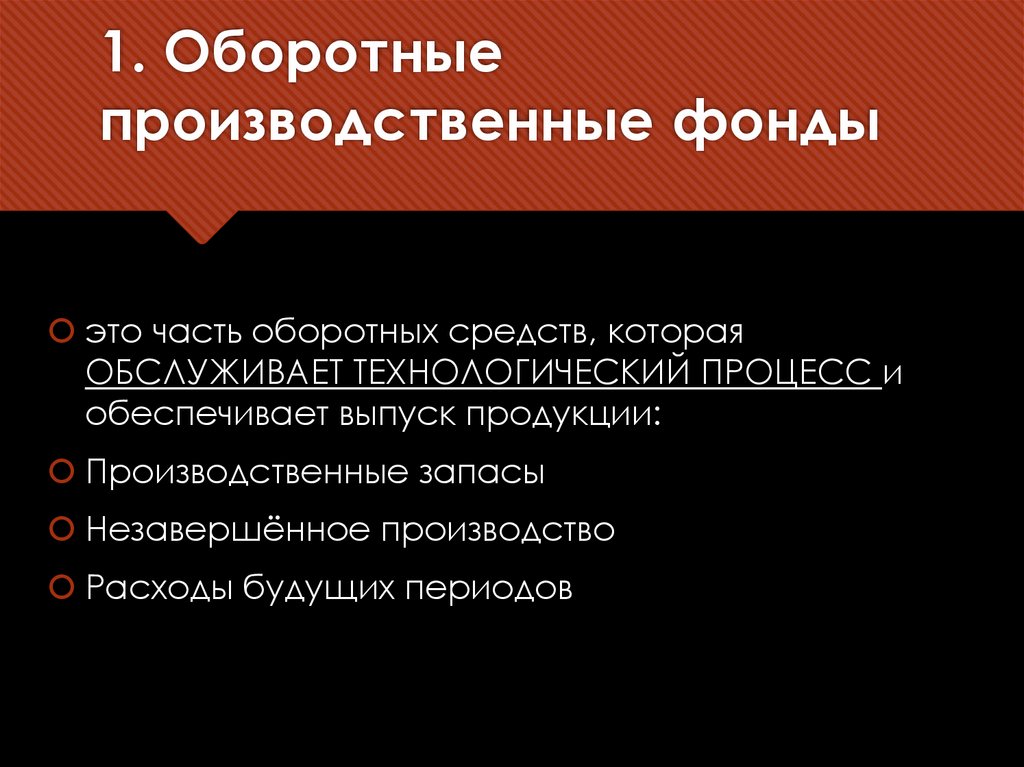 1. Оборотные производственные фонды

это часть оборотных средств, которая ОБСЛУЖИВАЕТ ТЕХНОЛОГИЧЕСКИЙ ПРОЦЕСС и обеспечивает выпуск продукции:

Производственные запасы

Незавершённое производство

Расходы будущих периодов